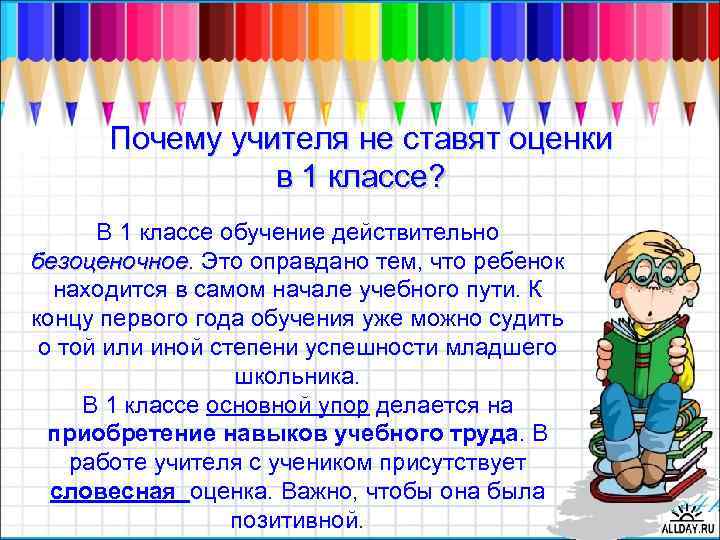 Почему учителя не ставят оценки в 1 классе?

В 1 классе обучение действительно безоценочное. Это оправдано тем, что ребенок находится в самом начале учебного пути. К концу первого года обучения уже можно судить о той или иной степени успешности младшего школьника.

В 1 классе основной упор делается на приобретение навыков учебного труда. В работе учителя с учеником присутствует словесная оценка. Важно, чтобы она была позитивной.

ALLDAY.RU